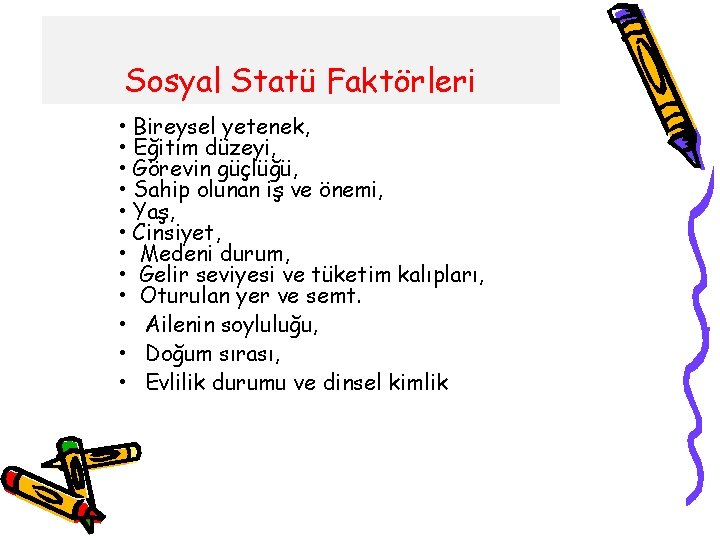 Sosyal Statü Faktörleri

• Bireysel yetenek,
• Eğitim düzeyi,
• Görevin güçlüğü,
• Sahip olunan iş ve önemi,
• Yaş,
• Cinsiyet,
• Medeni durum,
• Gelir seviyesi ve tüketim kalıpları,
• Oturulan yer ve semt.
• Ailenin soyluluğu,
• Doğum sırası,
• Evlilik durumu ve dinsel kimlik